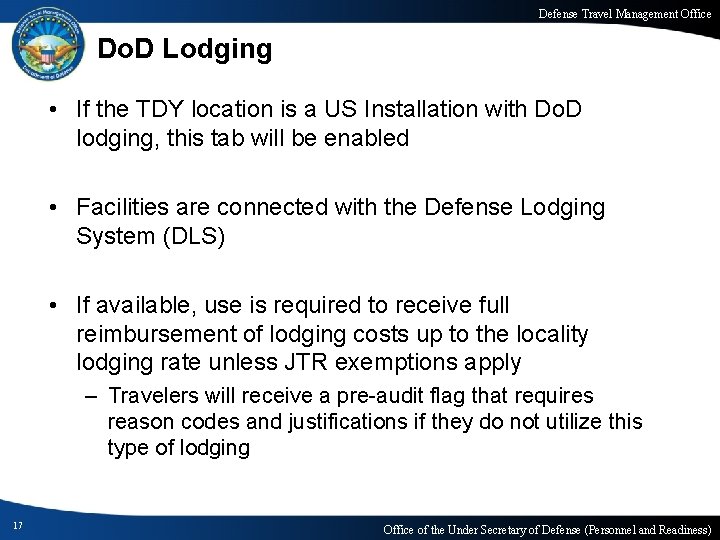 Defense Travel Management Office

DoD Lodging

• If the TDY location is a US Installation with DoD lodging, this tab will be enabled

• Facilities are connected with the Defense Lodging System (DLS)

• If available, use is required to receive full reimbursement of lodging costs up to the locality lodging rate unless JTR exemptions apply

– Travelers will receive a pre-audit flag that requires reason codes and justifications if they do not utilize this type of lodging

17

Office of the Under Secretary of Defense (Personnel and Readiness)